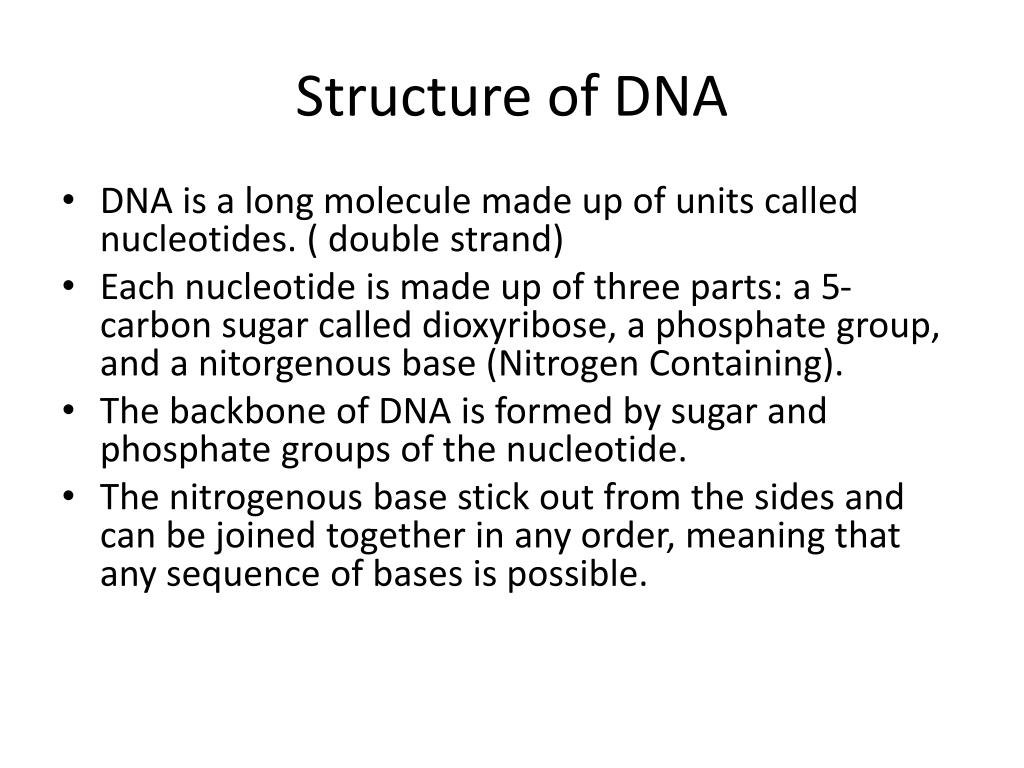 Structure of DNA

• DNA is a long molecule made up of units called nucleotides. ( double strand)
• Each nucleotide is made up of three parts: a 5-carbon sugar called dioxyribose, a phosphate group, and a nitorgenous base (Nitrogen Containing).
• The backbone of DNA is formed by sugar and phosphate groups of the nucleotide.
• The nitrogenous base stick out from the sides and can be joined together in any order, meaning that any sequence of bases is possible.